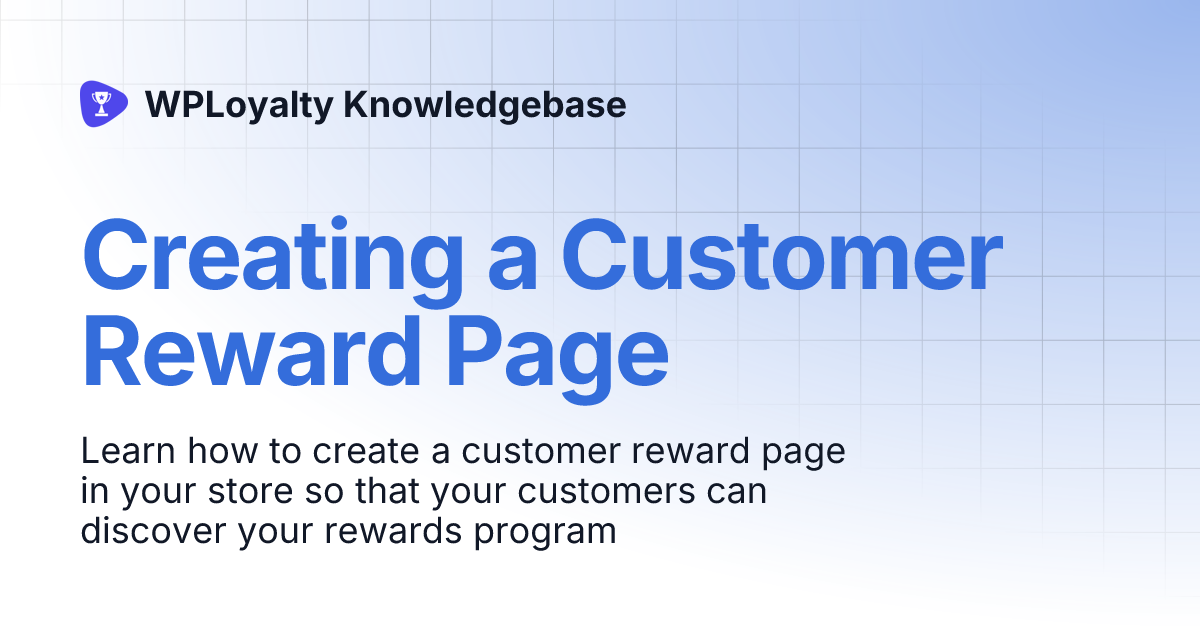 WPLoyalty Knowledgebase

Creating a Customer Reward Page

Learn how to create a customer reward page in your store so that your customers can discover your rewards program